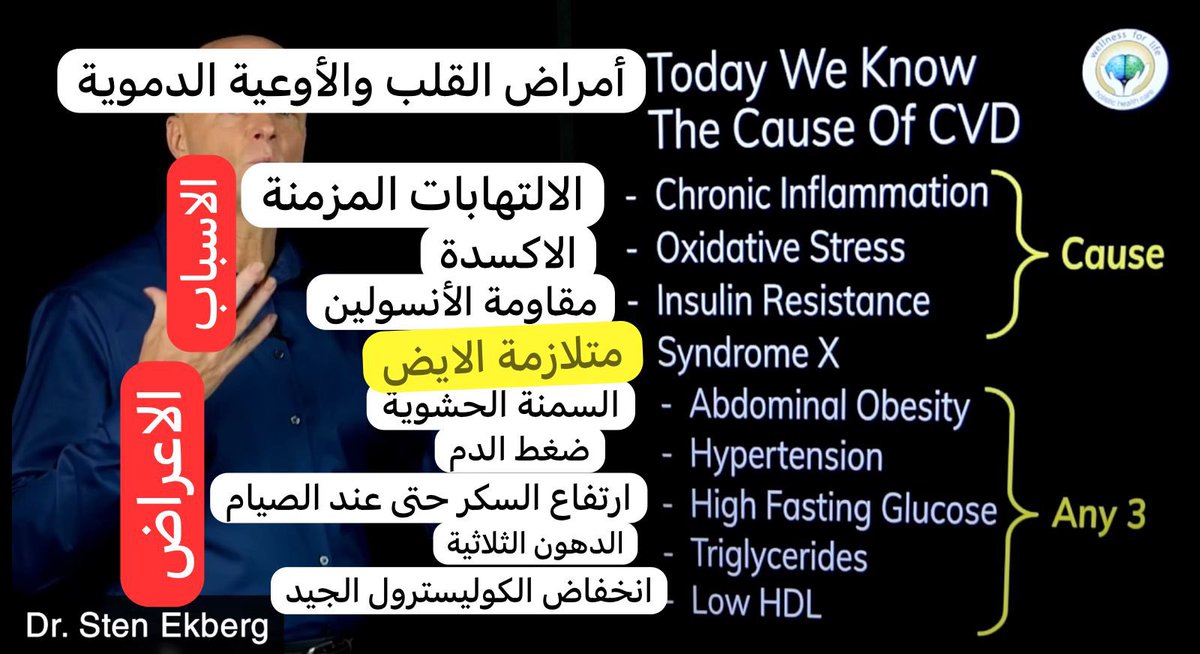 أمراض القلب والأوعية الدموية

Today We Know The Cause Of CVD

wellness for life
holistic health care

الاسباب

الالتهابات المزمنة - Chronic Inflammation
الاكسدة - Oxidative Stress
مقاومة الأنسولين - Insulin Resistance

Cause

متلازمة الايض Syndrome X

الاعراض

السمنة الحشوية - Abdominal Obesity
ضغط الدم - Hypertension
ارتفاع السكر حتى عند الصيام - High Fasting Glucose
الدهون الثلاثية - Triglycerides
انخفاض الكوليسترول الجيد - Low HDL

Any 3

Dr. Sten Ekberg